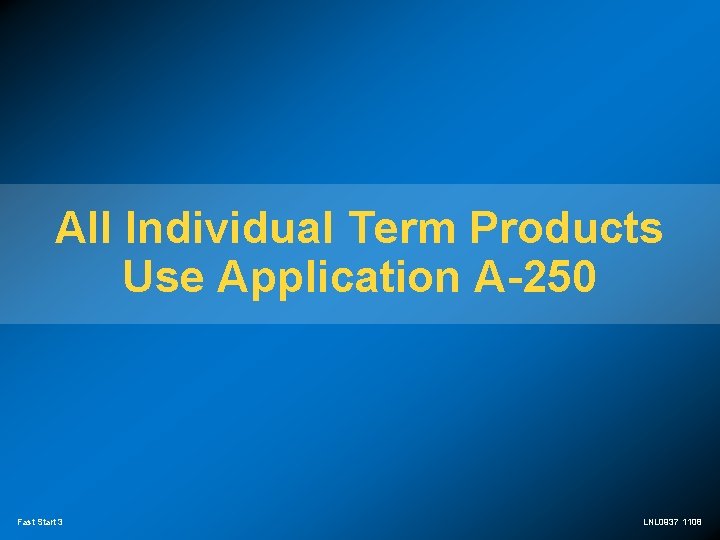 All Individual Term Products Use Application A-250

Fast Start 3

LNL0937 1108